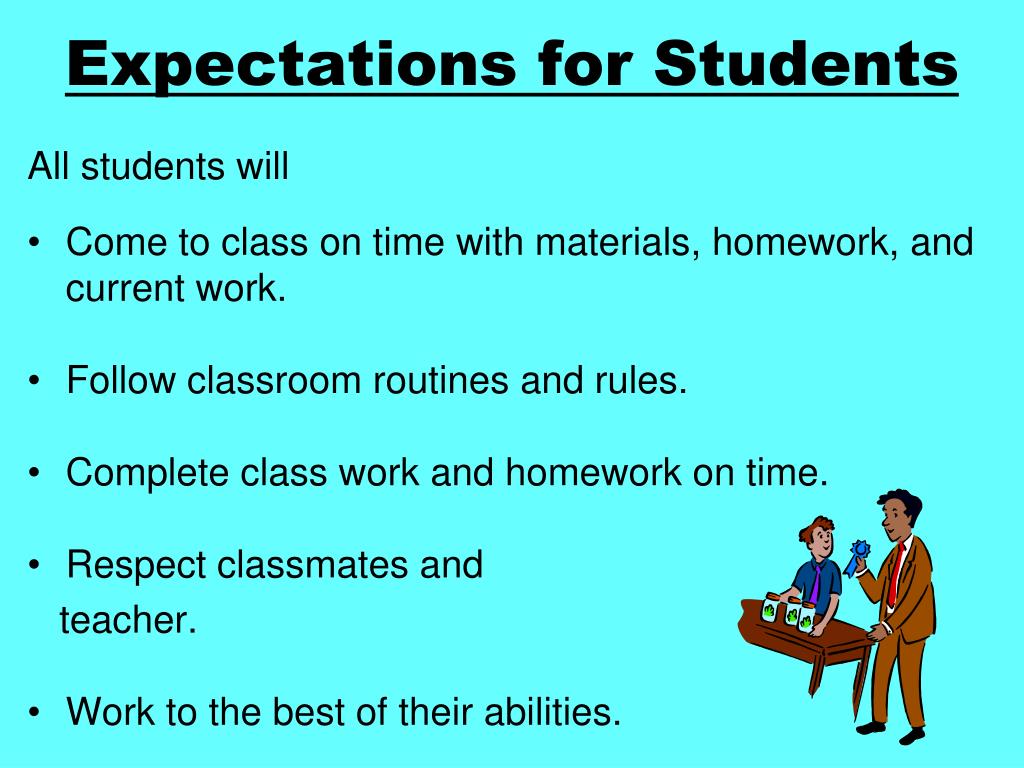 Expectations for Students

All students will

• Come to class on time with materials, homework, and current work.

• Follow classroom routines and rules.

• Complete class work and homework on time.

• Respect classmates and teacher.

• Work to the best of their abilities.